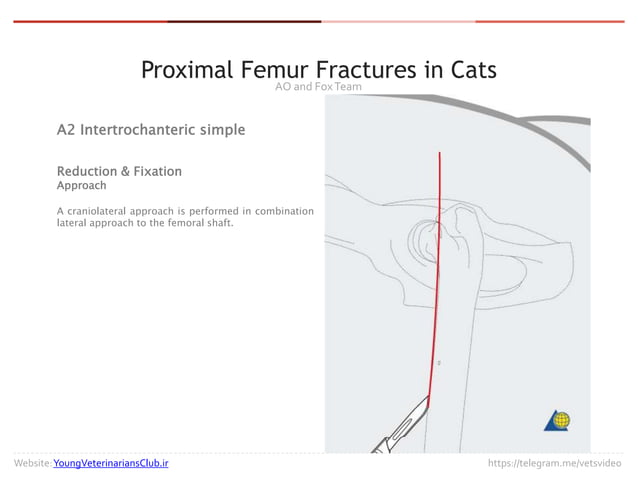 Proximal Femur Fractures in Cats
AO and Fox Team

A2 Intertrochanteric simple

Reduction & Fixation
Approach

A craniolateral approach is performed in combination lateral approach to the femoral shaft.

Website: YoungVeterinariansClub.ir
https://telegram.me/vetsvideo